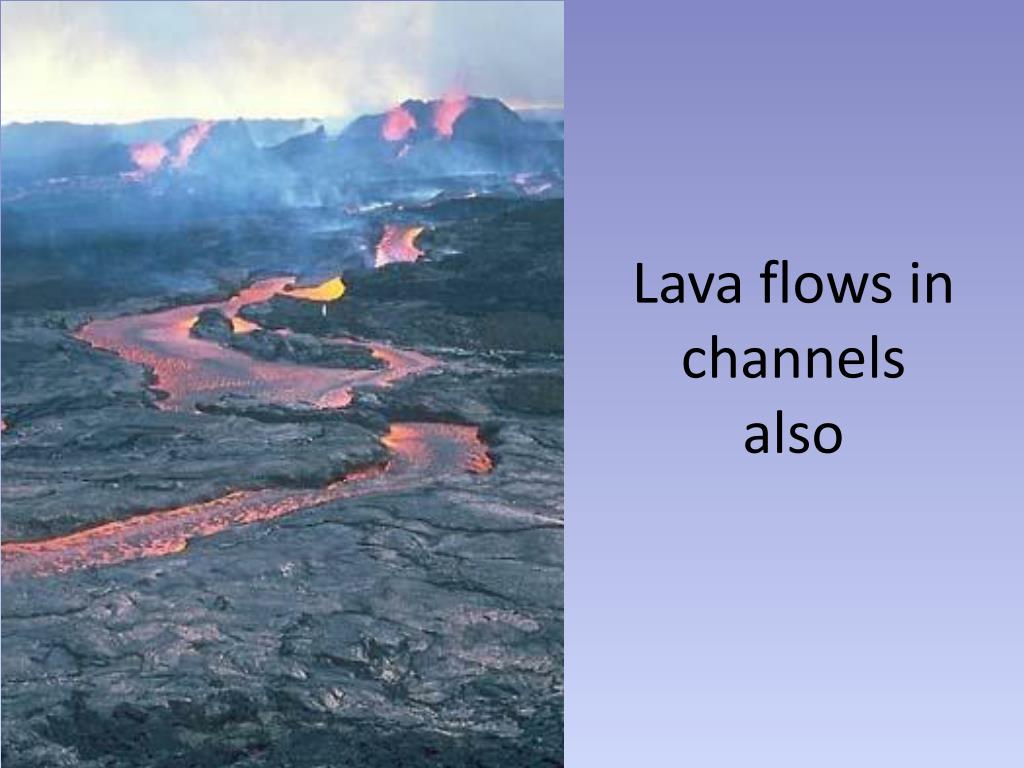 Lava flows in channels also